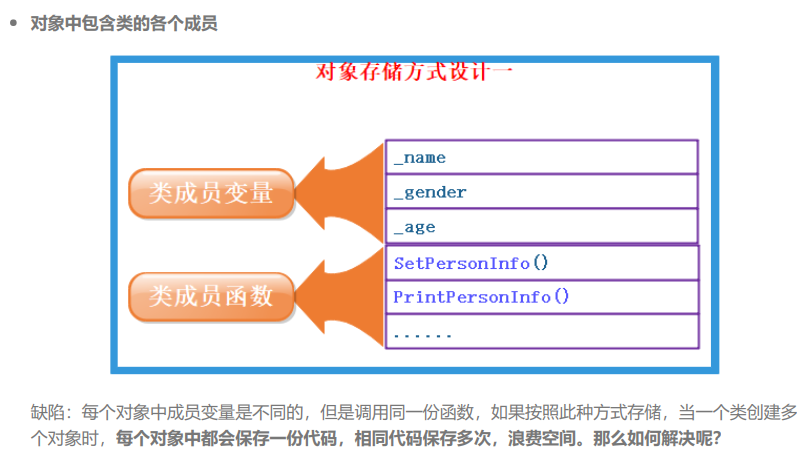 • 对象中包含类的各个成员

对象存储方式设计一

类成员变量

类成员函数

_name

_gender

_age

SetPersonInfo()

PrintPersonInfo()

......

缺陷：每个对象中成员变量是不同的，但是调用同一份函数，如果按照此种方式存储，当一个类创建多个对象时，每个对象中都会保存一份代码，相同代码保存多次，浪费空间。那么如何解决呢？